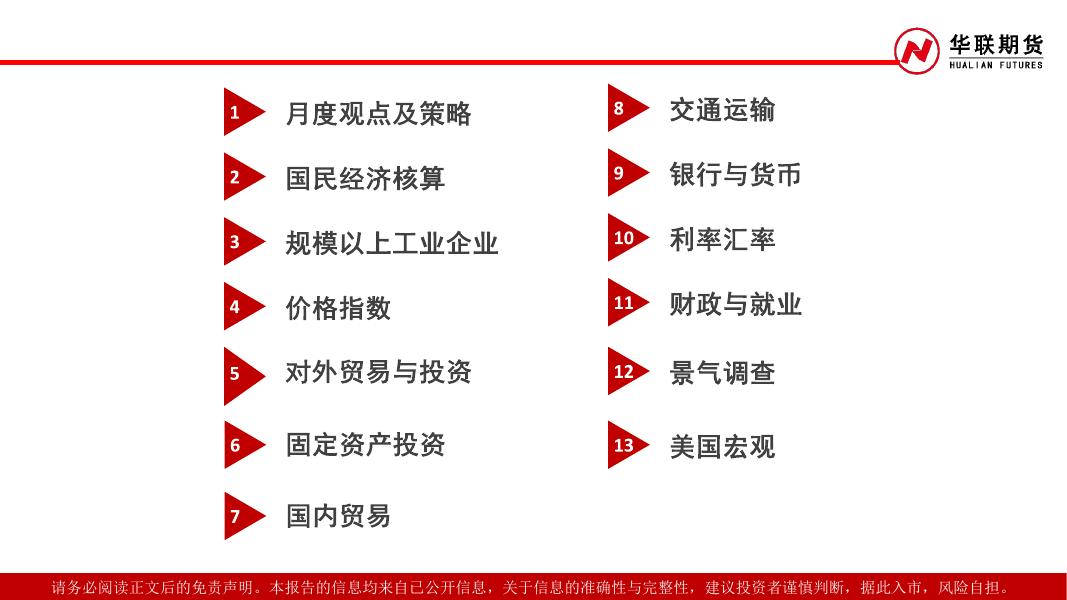 华联期货
HUALIAN FUTURES

1 月度观点及策略

2 国民经济核算

3 规模以上工业企业

4 价格指数

5 对外贸易与投资

6 固定资产投资

7 国内贸易

8 交通运输

9 银行与货币

10 利率汇率

11 财政与就业

12 景气调查

13 美国宏观

请务必阅读正文后的免责声明。本报告的信息均来自已公开信息，关于信息的准确性与完整性，建议投资者谨慎判断，据此入市，风险自担。